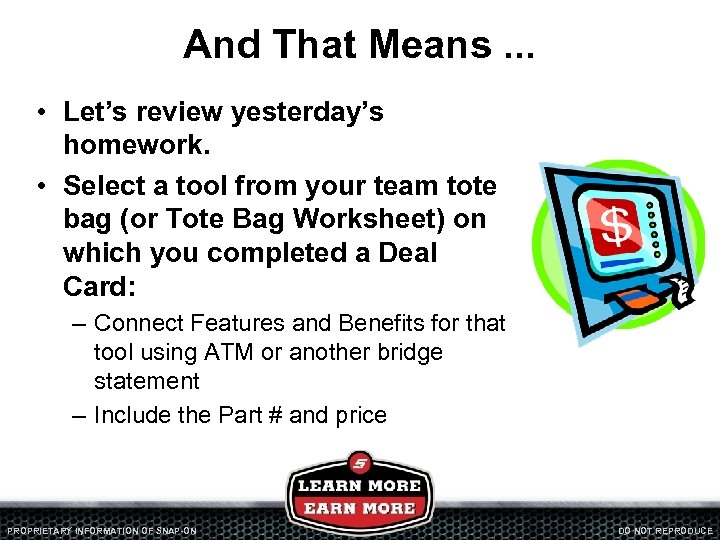 And That Means ...

• Let's review yesterday's homework.

• Select a tool from your team tote bag (or Tote Bag Worksheet) on which you completed a Deal Card:

– Connect Features and Benefits for that tool using ATM or another bridge statement

– Include the Part # and price

$

LEARN MORE
EARN MORE

PROPRIETARY INFORMATION OF SNAP-ON

DO NOT REPRODUCE